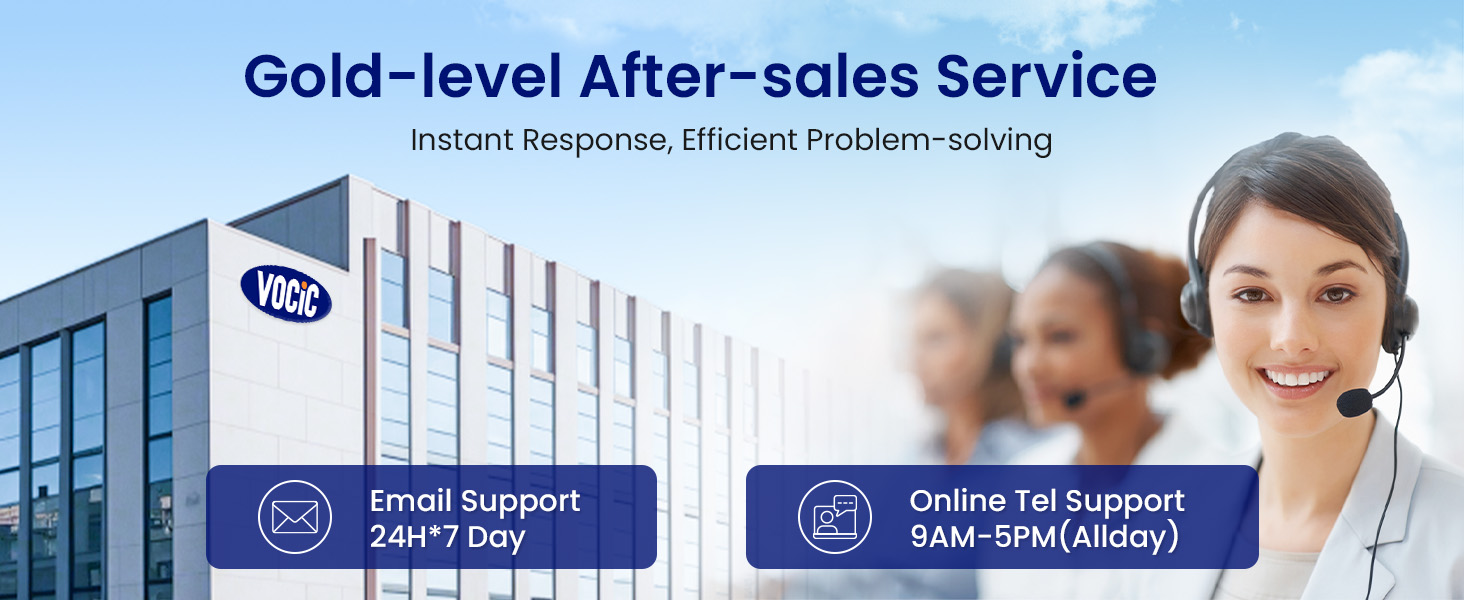 Gold-level After-sales Service

Instant Response, Efficient Problem-solving

VOCIC

Email Support
24H*7 Day

Online Tel Support
9AM-5PM(Allday)